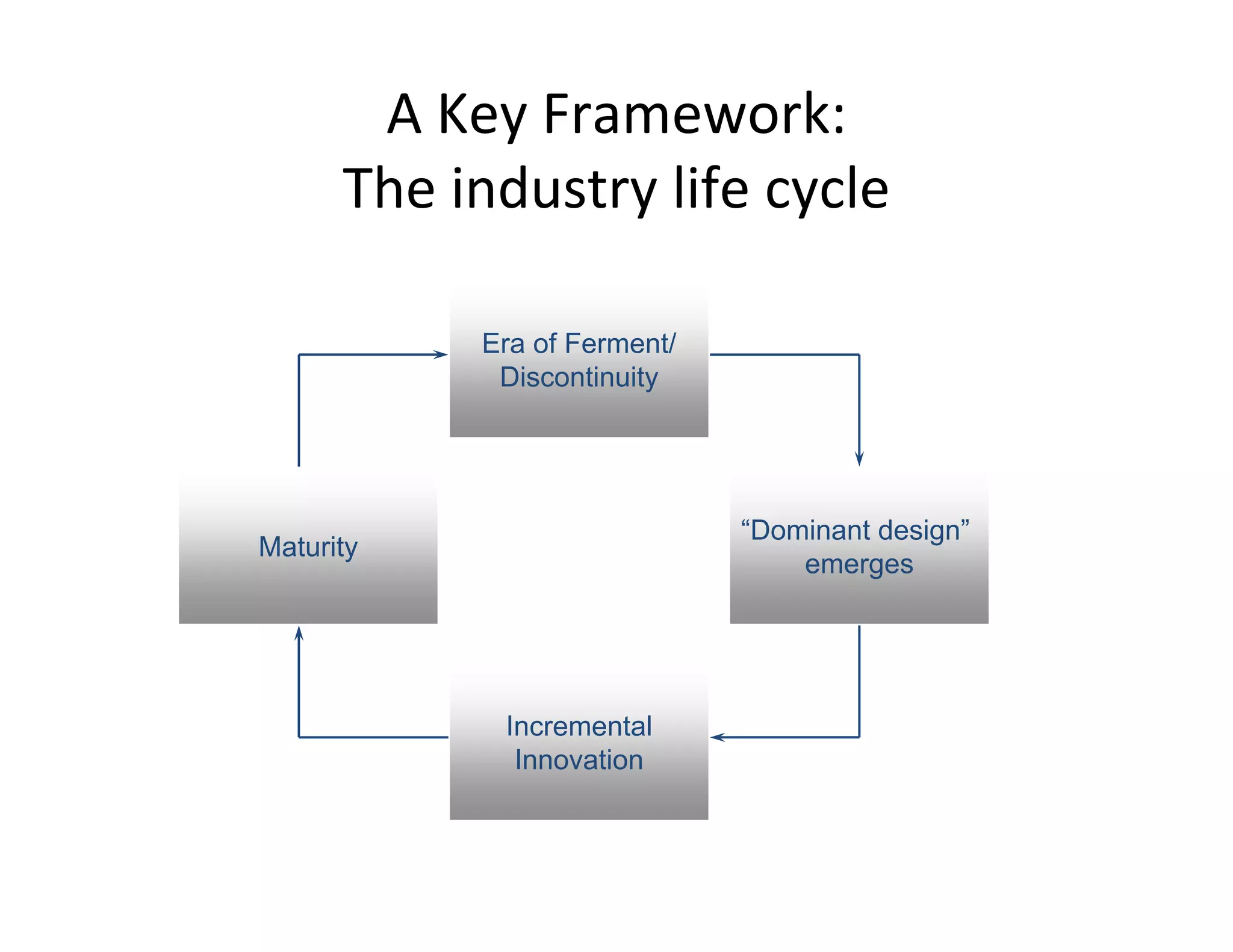 A Key Framework:
The industry life cycle

Era of Ferment/
Discontinuity

"Dominant design"
emerges

Incremental
Innovation

Maturity